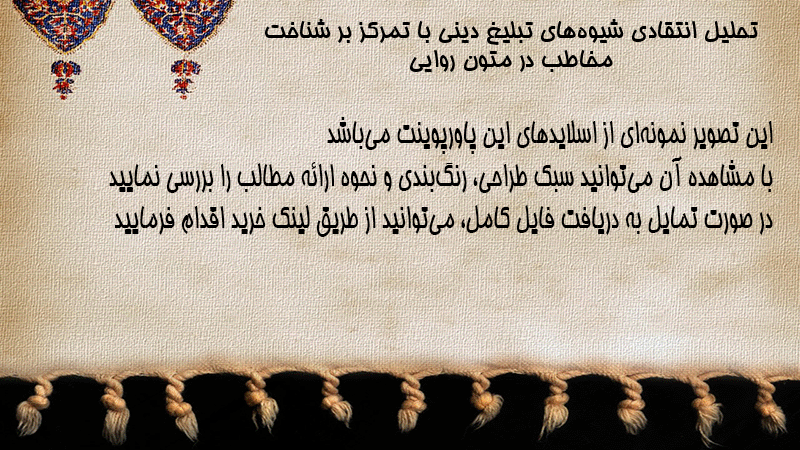 تحلیل انتقادی شیوه‌های تبلیغ دینی با تمرکز بر شناخت مخاطب در متون روایی

این تصویر نمونه‌ای از اسلایدهای این پاورپوینت می‌باشد
با مشاهده آن می‌توانید سبک طراحی، رنگ‌بندی و نحوه ارائه مطالب را بررسی نمایید
در صورت تمایل به دریافت فایل کامل، می‌توانید از طریق لینک خرید اقدام فرمایید